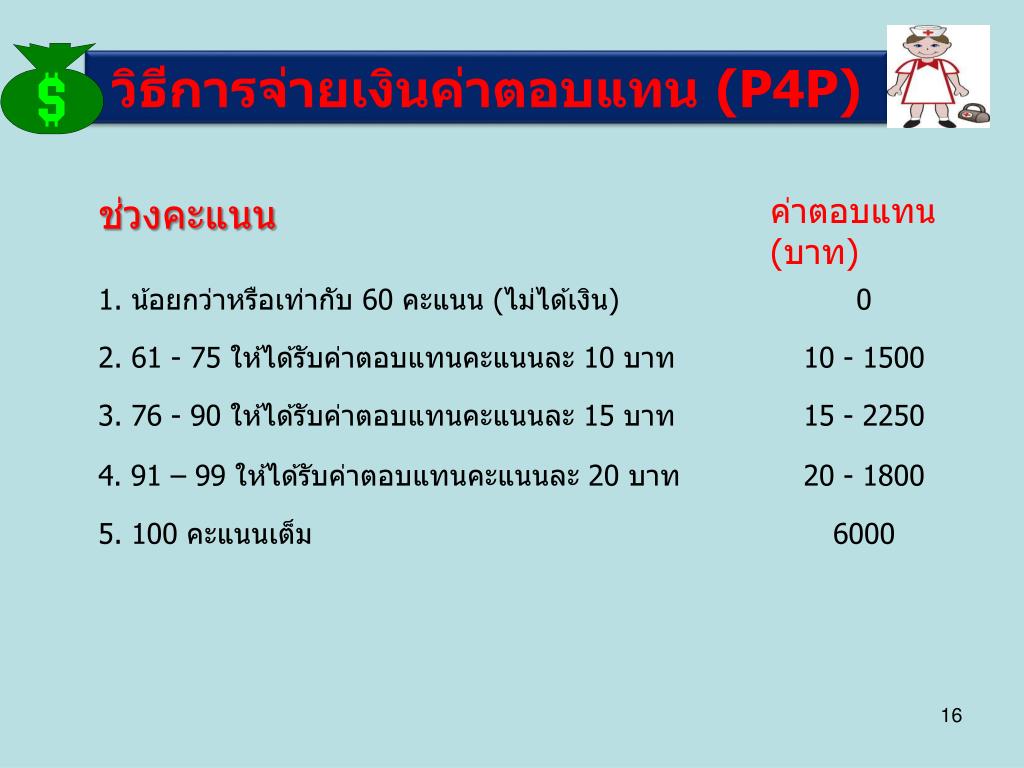 $

วิธีการจ่ายเงินค่าตอบแทน (P4P)

| ช่วงคะแนน | ค่าตอบแทน (บาท) |
|---|---|
| 1. น้อยกว่าหรือเท่ากับ 60 คะแนน (ไม่ได้เงิน) | 0 |
| 2. 61 - 75 ให้ได้รับค่าตอบแทนคะแนนละ 10 บาท | 10 - 1500 |
| 3. 76 - 90 ให้ได้รับค่าตอบแทนคะแนนละ 15 บาท | 15 - 2250 |
| 4. 91 – 99 ให้ได้รับค่าตอบแทนคะแนนละ 20 บาท | 20 - 1800 |
| 5. 100 คะแนนเต็ม | 6000 |

16